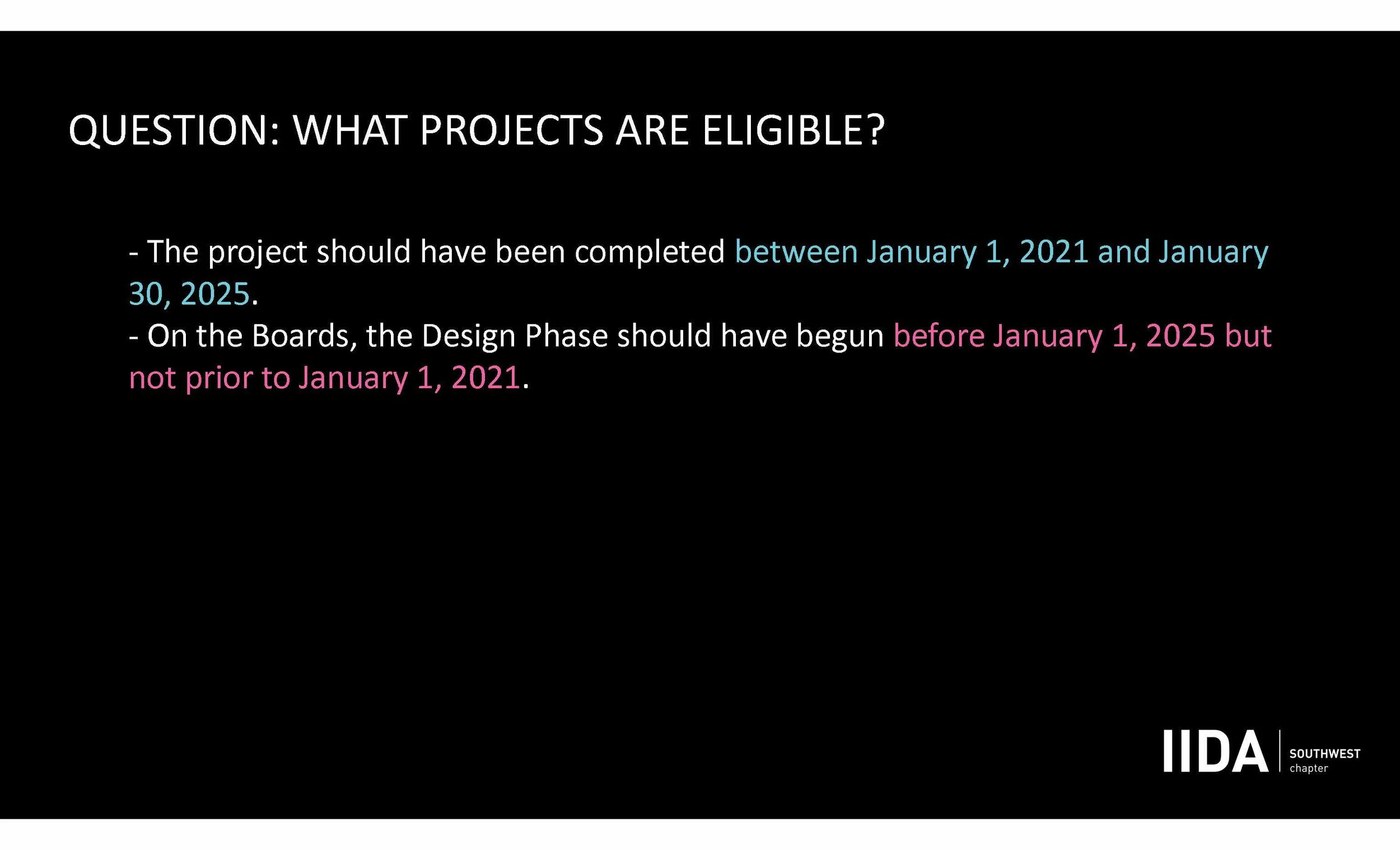 QUESTION: WHAT PROJECTS ARE ELIGIBLE?

- The project should have been completed between January 1, 2021 and January 30, 2025.
- On the Boards, the Design Phase should have begun before January 1, 2025 but not prior to January 1, 2021.

IIDA SOUTHWEST chapter